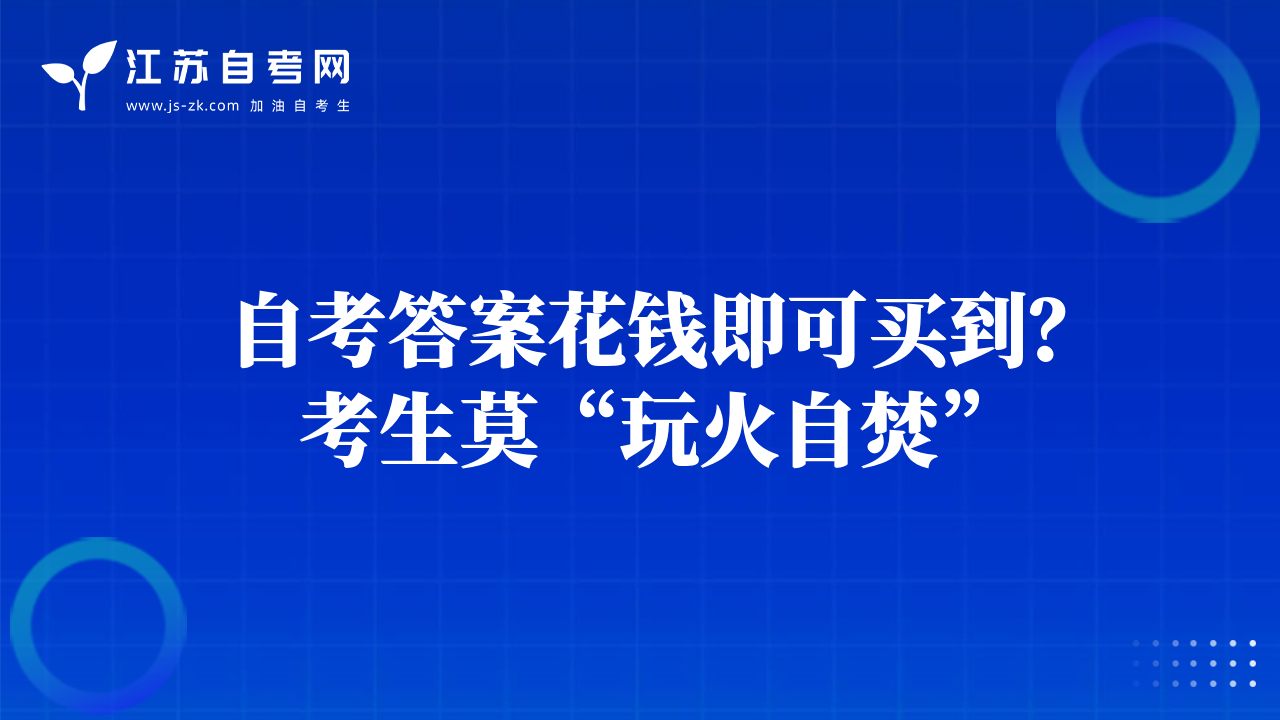 江苏自考网
www.js-zk.com 加油自考生

自考答案花钱即可买到？
考生莫“玩火自焚”